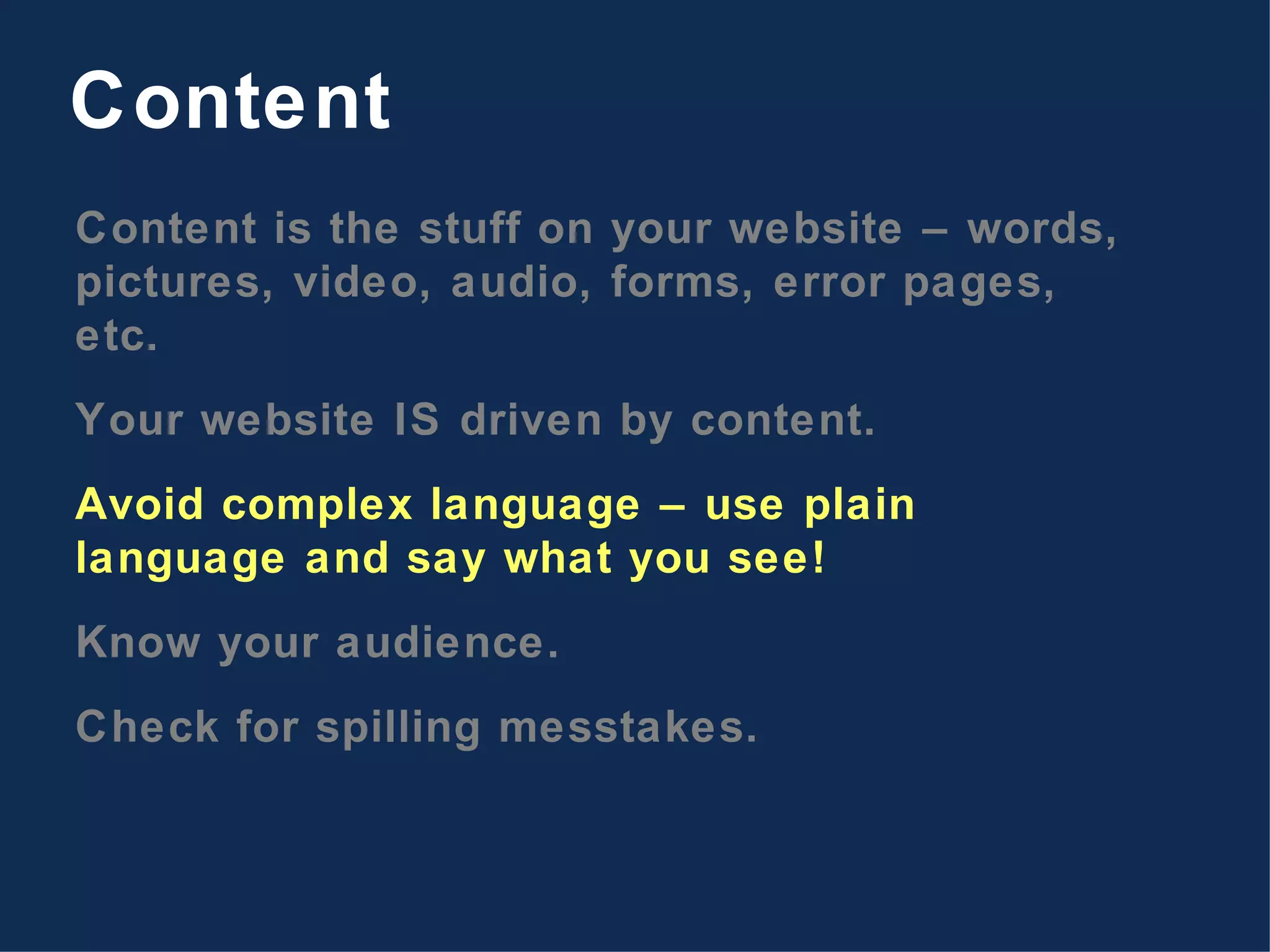 Content

Content is the stuff on your website – words, pictures, video, audio, forms, error pages, etc.

Your website IS driven by content.

Avoid complex language – use plain language and say what you see!

Know your audience.

Check for spilling messtakes.